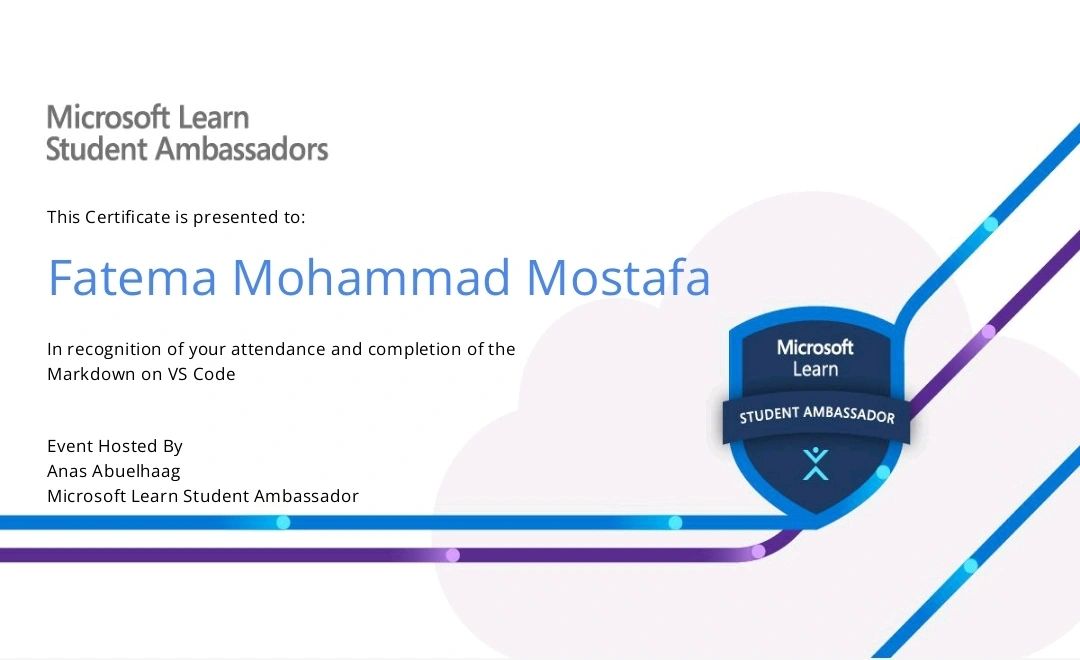 Microsoft Learn
Student Ambassadors

This Certificate is presented to:

Fatema Mohammad Mostafa

In recognition of your attendance and completion of the Markdown on VS Code

Event Hosted By
Anas Abuelhaag
Microsoft Learn Student Ambassador

Microsoft
Learn
STUDENT AMBASSADOR